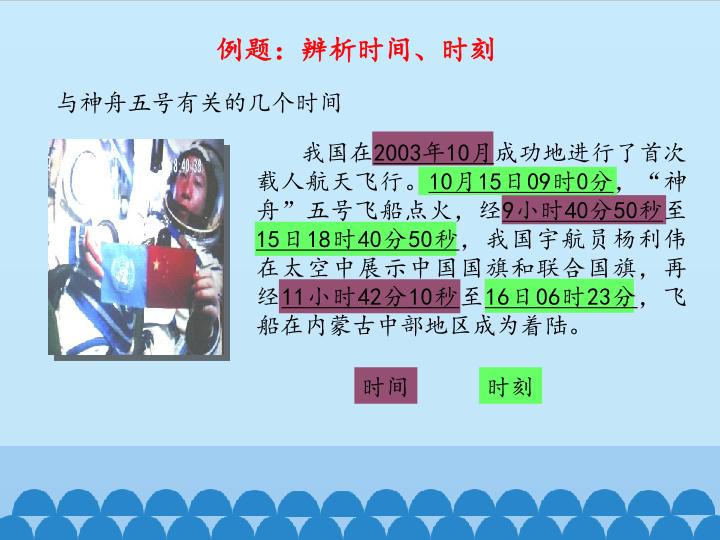 例题：辨析时间、时刻

与神舟五号有关的几个时间

8:40:38

我国在2003年10月成功地进行了首次载人航天飞行。10月15日09时0分，“神舟”五号飞船点火，经9小时40分50秒至15日18时40分50秒，我国宇航员杨利伟在太空中展示中国国旗和联合国旗，再经11小时42分10秒至16日06时23分，飞船在内蒙古中部地区成为着陆。

时间

时刻